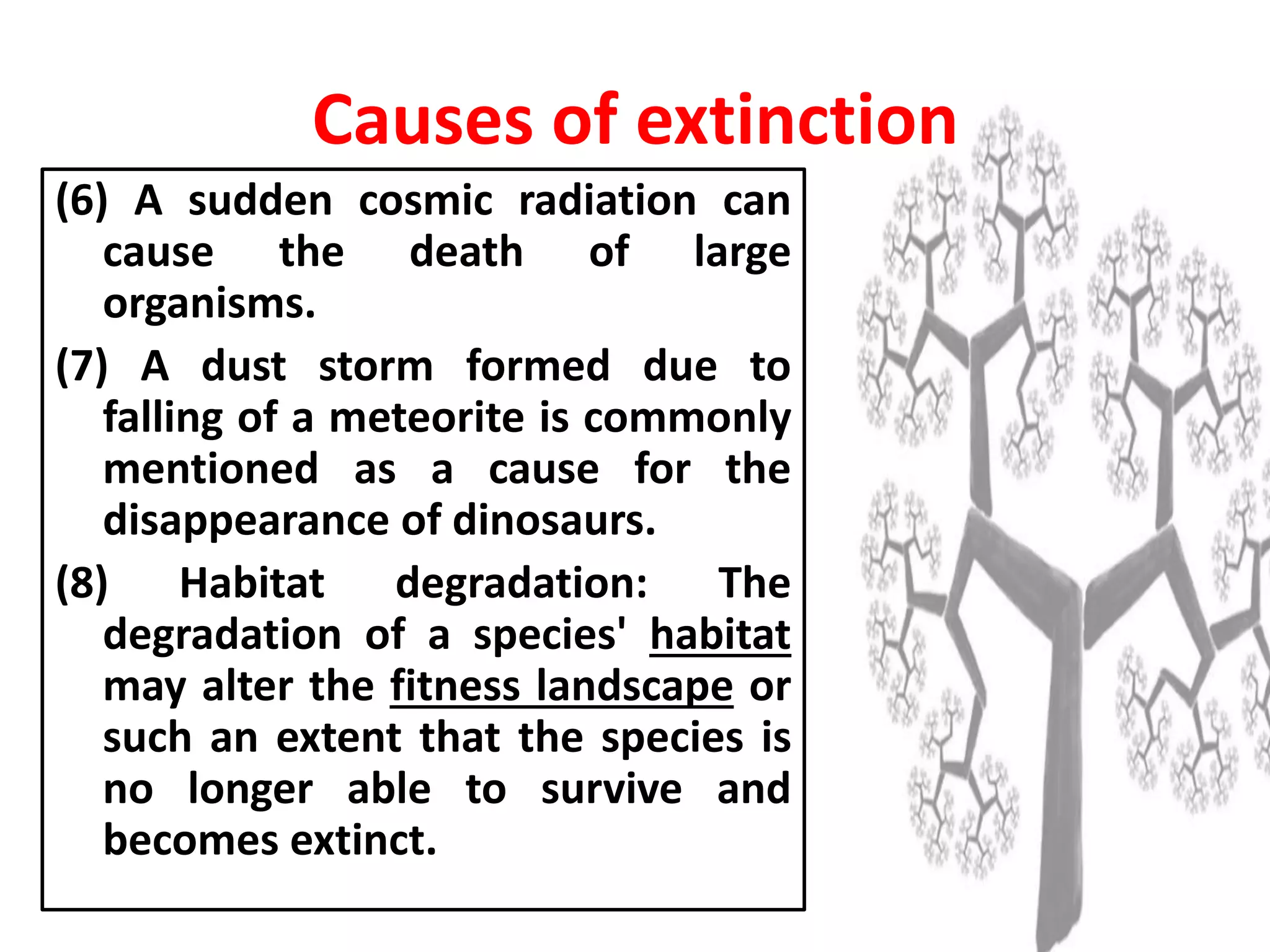 Causes of extinction

(6) A sudden cosmic radiation can cause the death of large organisms.

(7) A dust storm formed due to falling of a meteorite is commonly mentioned as a cause for the disappearance of dinosaurs.

(8) Habitat degradation: The degradation of a species' habitat may alter the fitness landscape or such an extent that the species is no longer able to survive and becomes extinct.